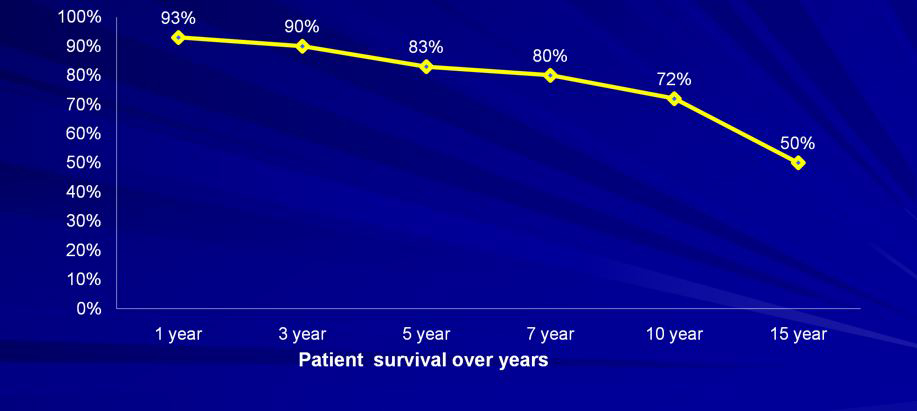 100%
90%
80%
70%
60%
50%
40%
30%
20%
10%
0%

93%
90%
83%
80%
72%
50%

1 year
3 year
5 year
7 year
10 year
15 year

Patient survival over years